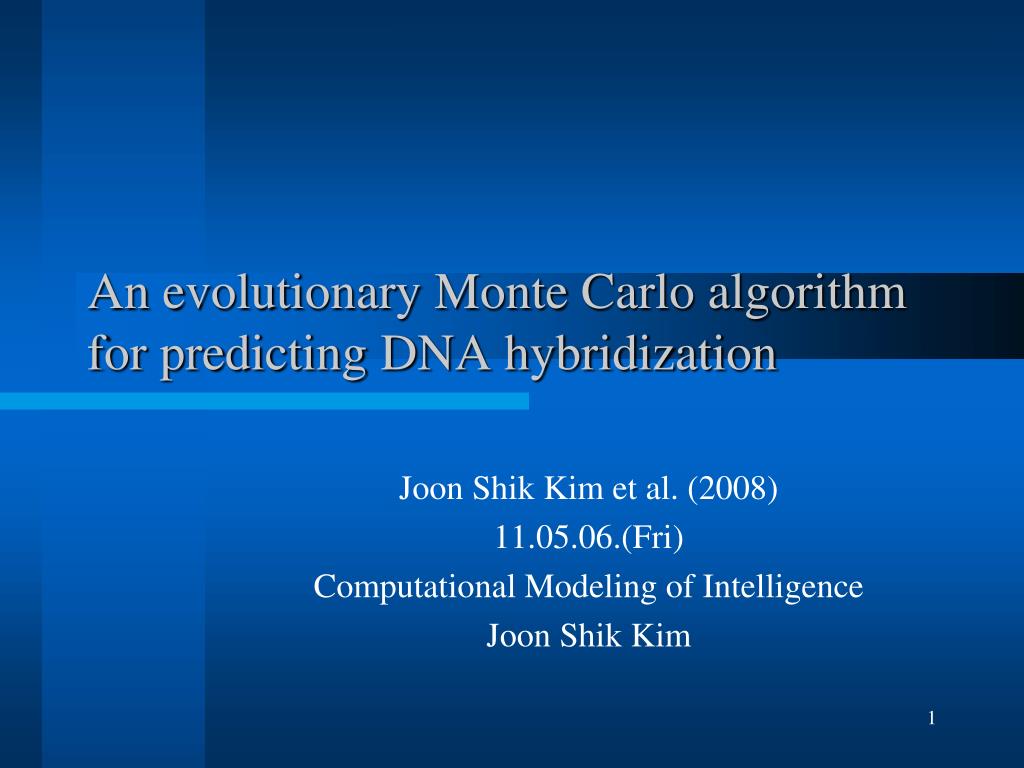 An evolutionary Monte Carlo algorithm for predicting DNA hybridization

Joon Shik Kim et al. (2008)
11.05.06.(Fri)
Computational Modeling of Intelligence
Joon Shik Kim

1